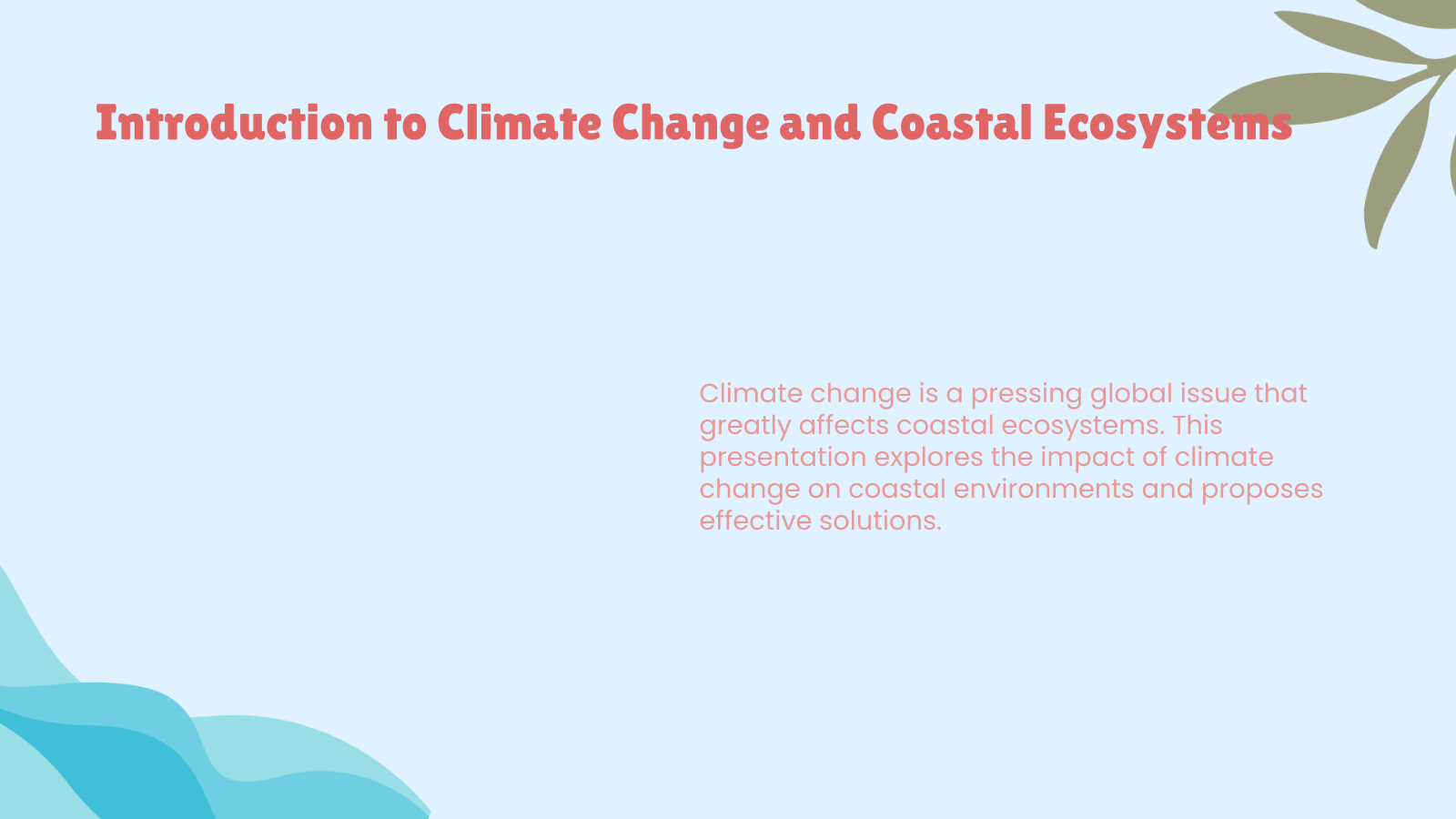 Introduction to Climate Change and Coastal Ecosystems

Climate change is a pressing global issue that greatly affects coastal ecosystems. This presentation explores the impact of climate change on coastal environments and proposes effective solutions.